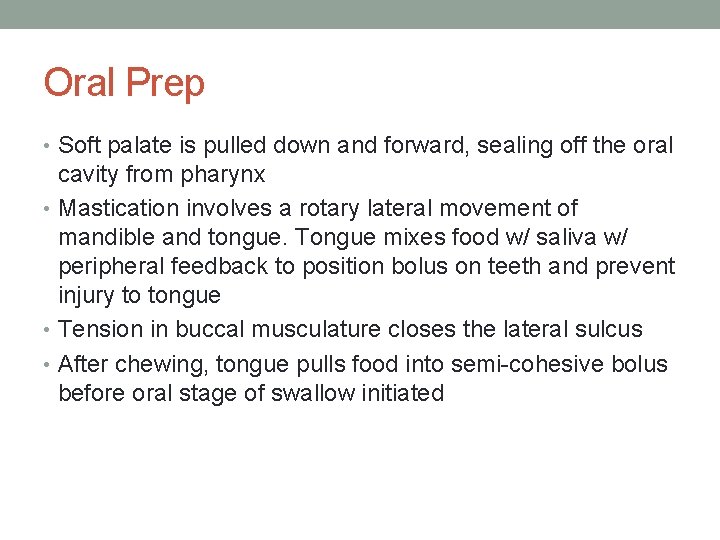 Oral Prep

• Soft palate is pulled down and forward, sealing off the oral cavity from pharynx
• Mastication involves a rotary lateral movement of mandible and tongue. Tongue mixes food w/ saliva w/ peripheral feedback to position bolus on teeth and prevent injury to tongue
• Tension in buccal musculature closes the lateral sulcus
• After chewing, tongue pulls food into semi-cohesive bolus before oral stage of swallow initiated